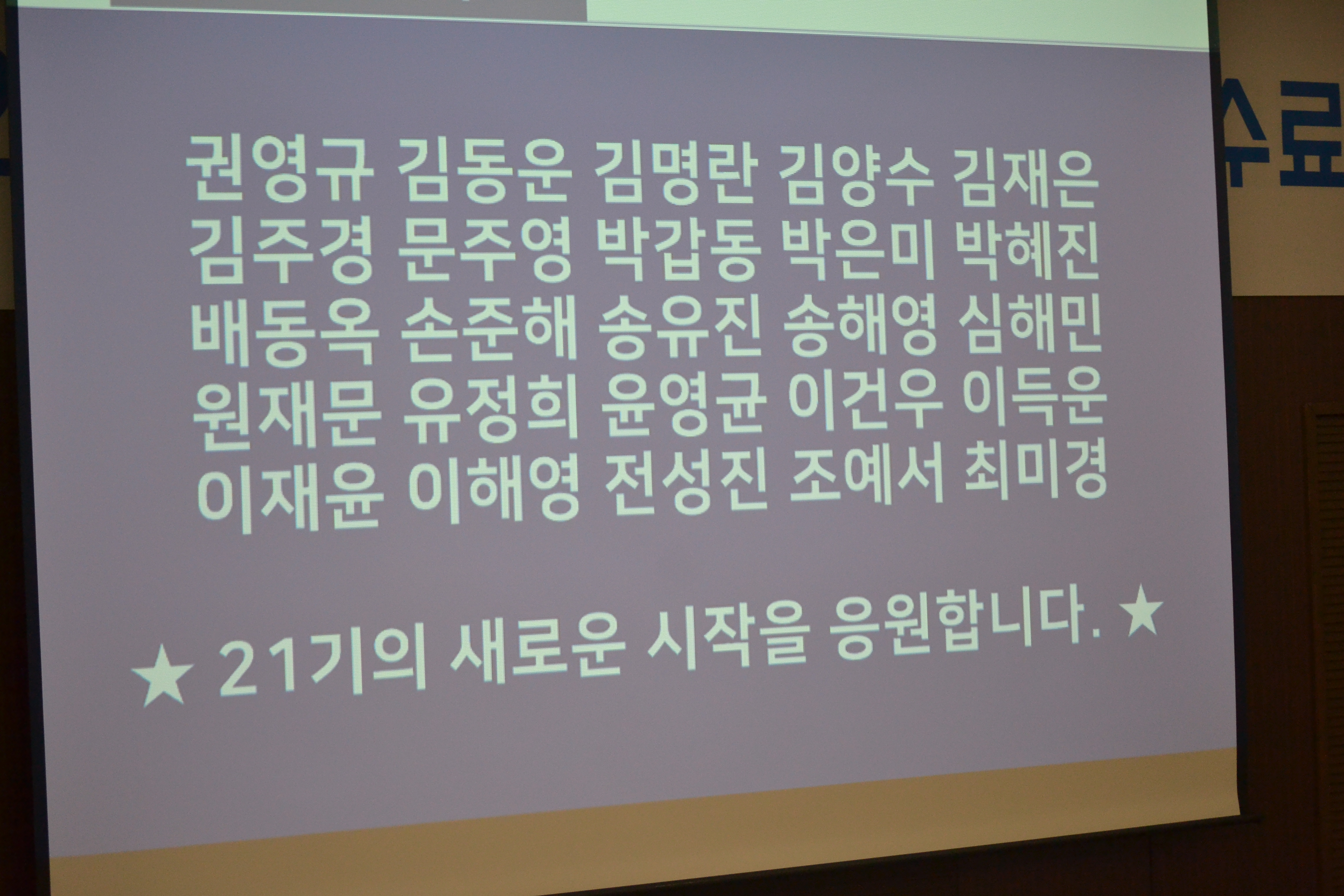 수료

권영규 김동운 김명란 김양수 김재은
김주경 문주영 박갑동 박은미 박혜진
배동옥 손준해 송유진 송해영 심해민
원재문 유정희 윤영균 이건우 이득운
이재윤 이해영 전성진 조예서 최미경

★ 21기의 새로운 시작을 응원합니다. ★